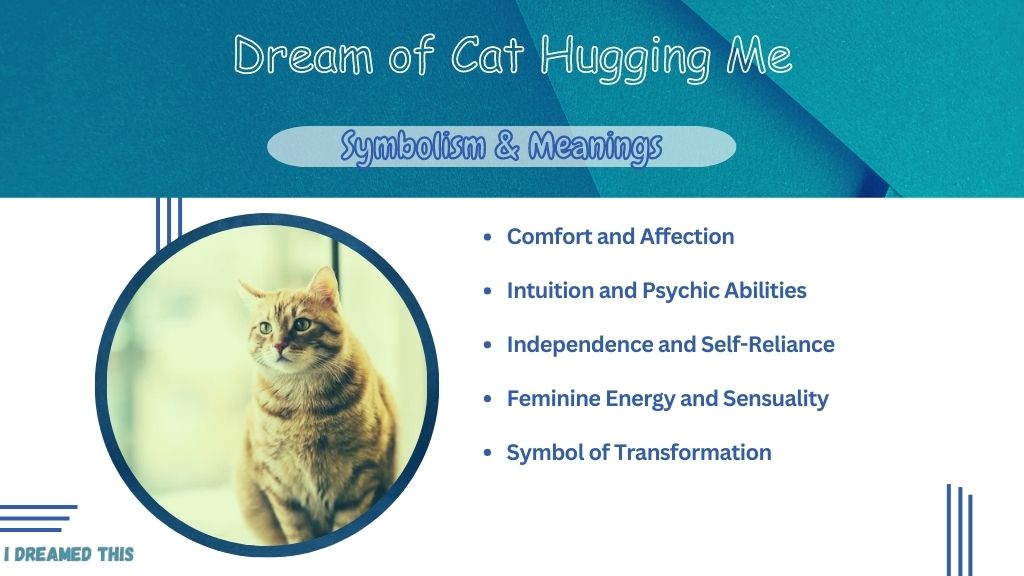 Dream of Cat Hugging Me

Symbolism & Meanings

- Comfort and Affection
- Intuition and Psychic Abilities
- Independence and Self-Reliance
- Feminine Energy and Sensuality
- Symbol of Transformation

I DREAMED THIS